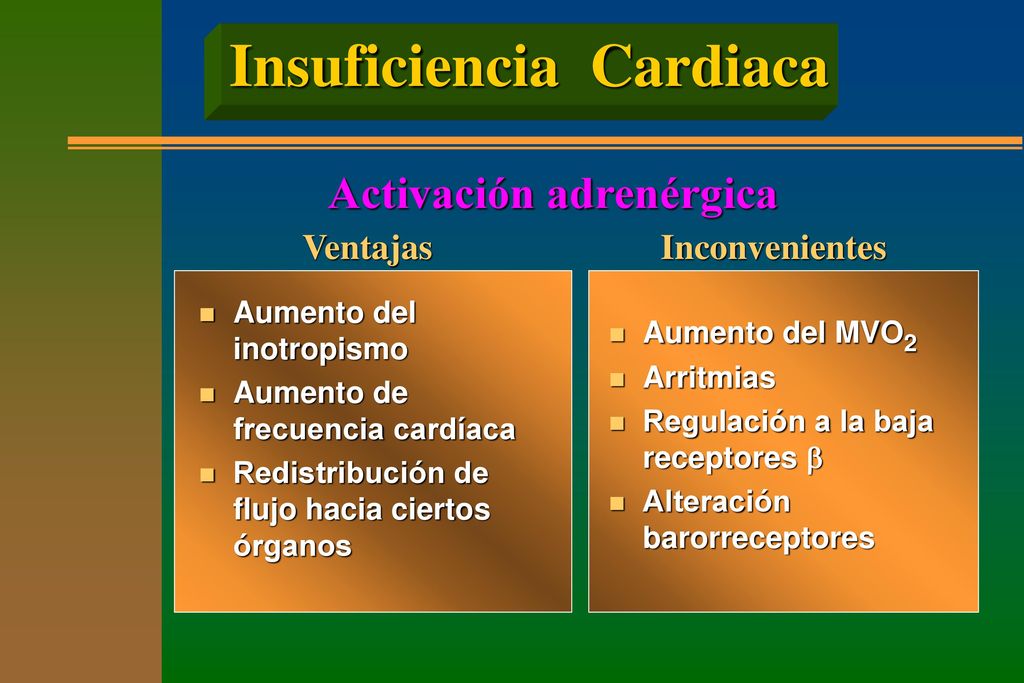 Insuficiencia Cardiaca

Activación adrenérgica

Ventajas

- Aumento del inotropismo
- Aumento de frecuencia cardíaca
- Redistribución de flujo hacia ciertos órganos

Inconvenientes

- Aumento del $MVO_2$
- Arritmias
- Regulación a la baja receptores $\beta$
- Alteración barorreceptores